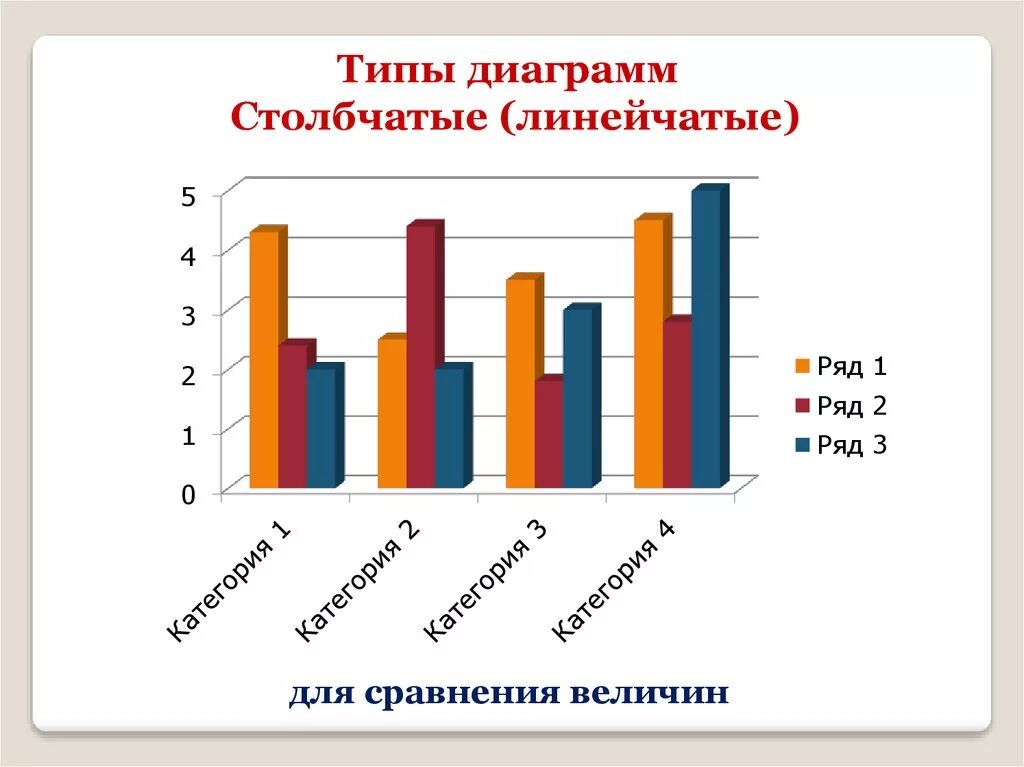 Типы диаграмм
Столбчатые (линейчатые)

5
4
3
2
1
0

Категория 1
Категория 2
Категория 3
Категория 4

Ряд 1
Ряд 2
Ряд 3

для сравнения величин